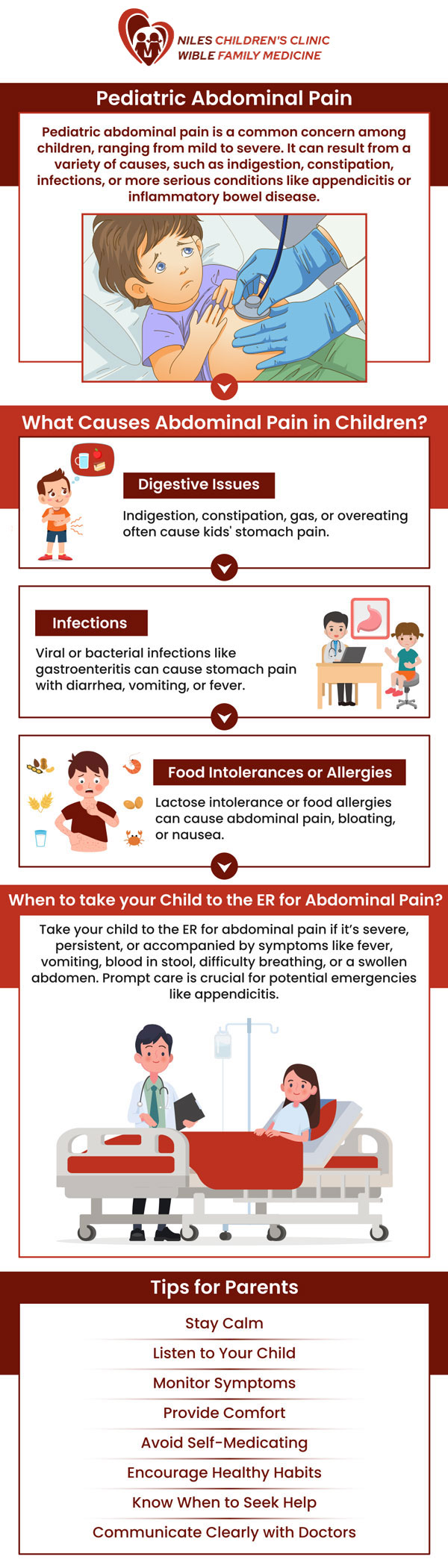 NILES CHILDREN'S CLINIC
WIBLE FAMILY MEDICINE

Pediatric Abdominal Pain

Pediatric abdominal pain is a common concern among children, ranging from mild to severe. It can result from a variety of causes, such as indigestion, constipation, infections, or more serious conditions like appendicitis or inflammatory bowel disease.

What Causes Abdominal Pain in Children?

Digestive Issues

Indigestion, constipation, gas, or overeating often cause kids' stomach pain.

Infections

Viral or bacterial infections like gastroenteritis can cause stomach pain with diarrhea, vomiting, or fever.

Food Intolerances or Allergies

Lactose intolerance or food allergies can cause abdominal pain, bloating, or nausea.

When to take your Child to the ER for Abdominal Pain?

Take your child to the ER for abdominal pain if it's severe, persistent, or accompanied by symptoms like fever, vomiting, blood in stool, difficulty breathing, or a swollen abdomen. Prompt care is crucial for potential emergencies like appendicitis.

Tips for Parents

Stay Calm
Listen to Your Child
Monitor Symptoms
Provide Comfort
Avoid Self-Medicating
Encourage Healthy Habits
Know When to Seek Help
Communicate Clearly with Doctors